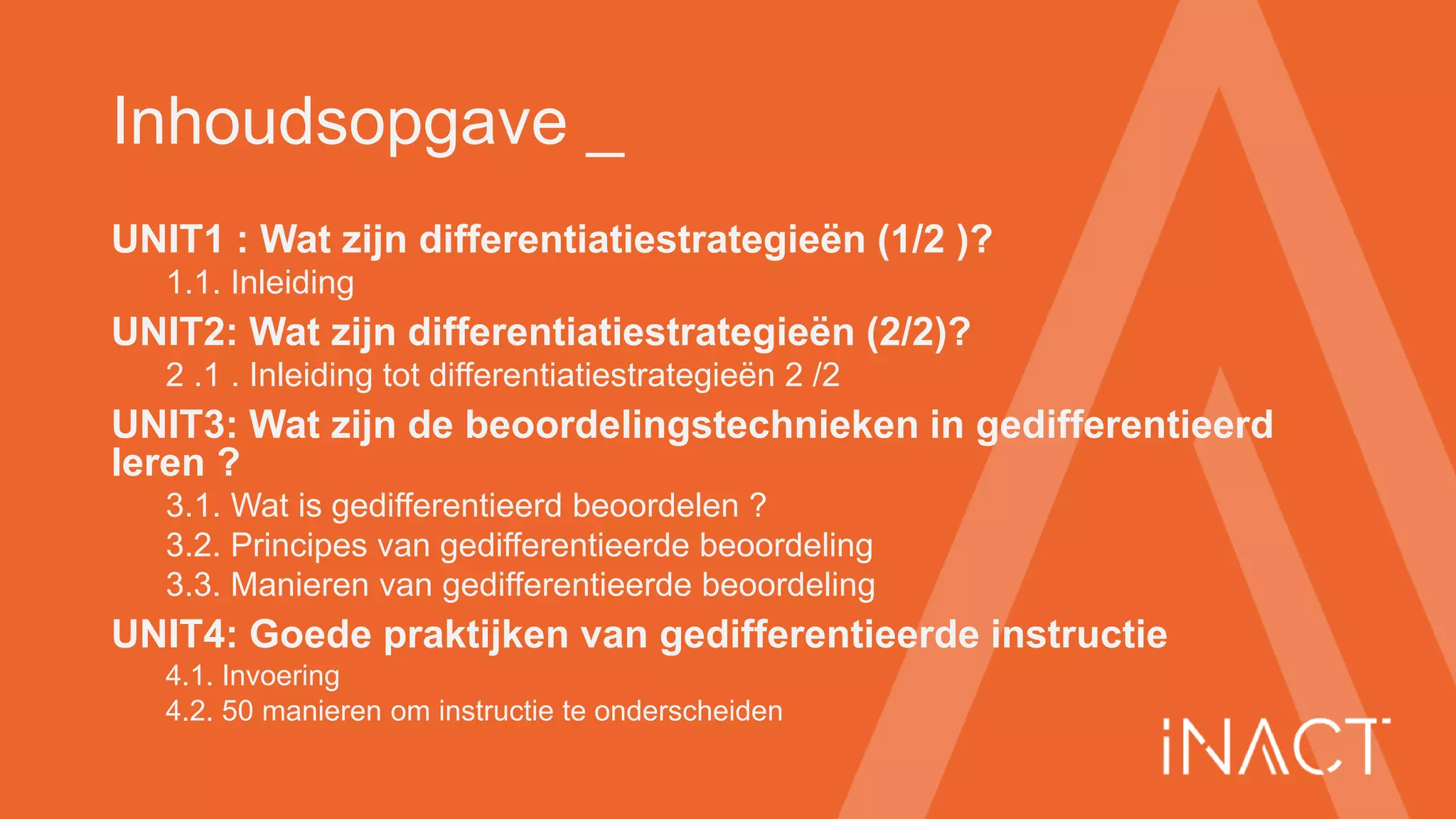 Inhoudsopgave _

UNIT1 : Wat zijn differentiatiestrategieën (1/2 )?
1.1. Inleiding
UNIT2: Wat zijn differentiatiestrategieën (2/2)?
2 .1 . Inleiding tot differentiatiestrategieën 2 /2
UNIT3: Wat zijn de beoordelingstechnieken in gedifferentieerd leren ?
3.1. Wat is gedifferentieerd beoordelen ?
3.2. Principes van gedifferentieerde beoordeling
3.3. Manieren van gedifferentieerde beoordeling
UNIT4: Goede praktijken van gedifferentieerde instructie
4.1. Invoering
4.2. 50 manieren om instructie te onderscheiden

iNACT